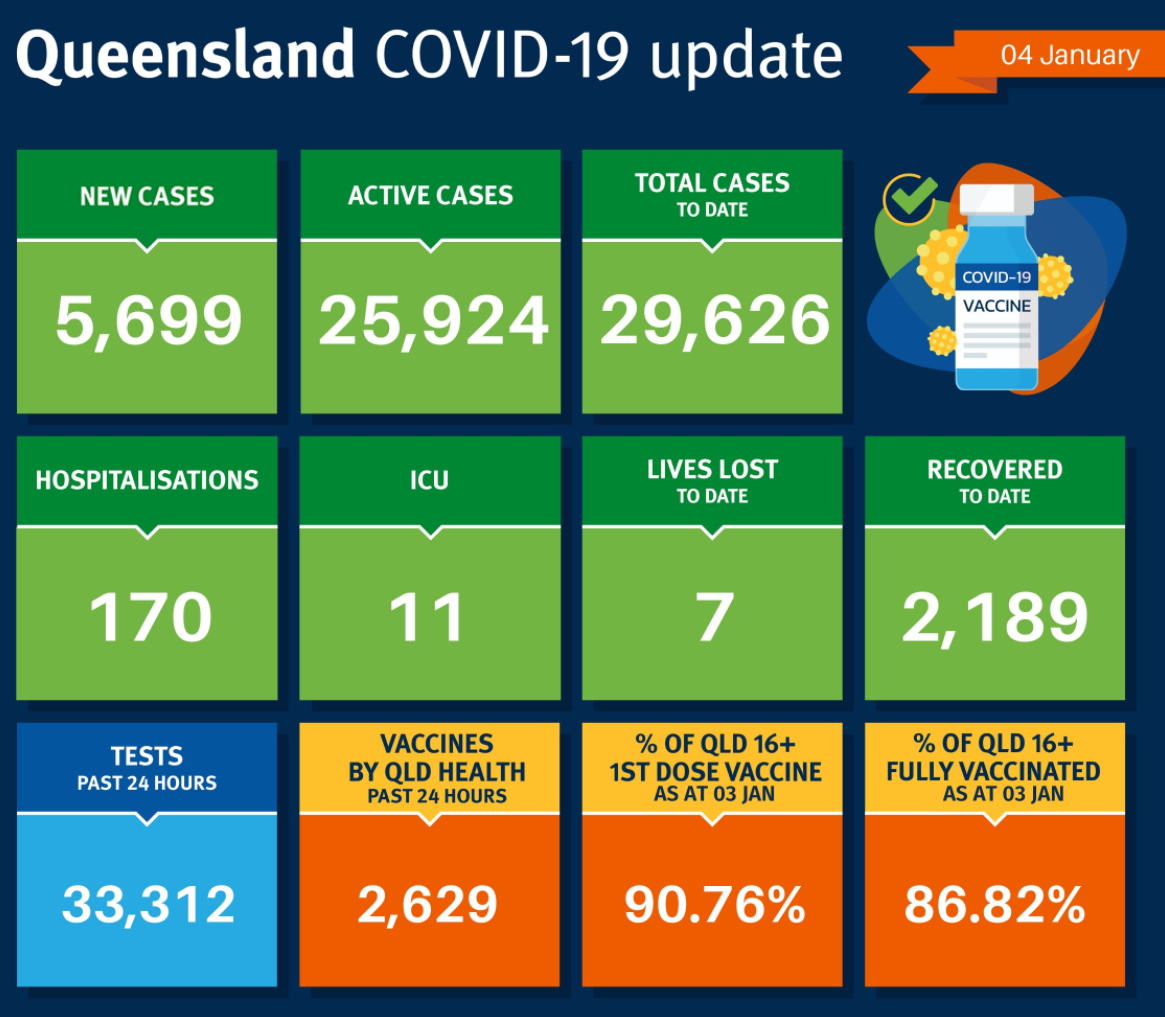 Queensland COVID-19 update

04 January

NEW CASES
5,699

ACTIVE CASES
25,924

TOTAL CASES
TO DATE
29,626

COVID-19
VACCINE

HOSPITALISATIONS
170

ICU
11

LIVES LOST
TO DATE
7

RECOVERED
TO DATE
2,189

TESTS
PAST 24 HOURS
33,312

VACCINES
BY QLD HEALTH
PAST 24 HOURS
2,629

% OF QLD 16+
1ST DOSE VACCINE
AS AT 03 JAN
90.76%

% OF QLD 16+
FULLY VACCINATED
AS AT 03 JAN
86.82%